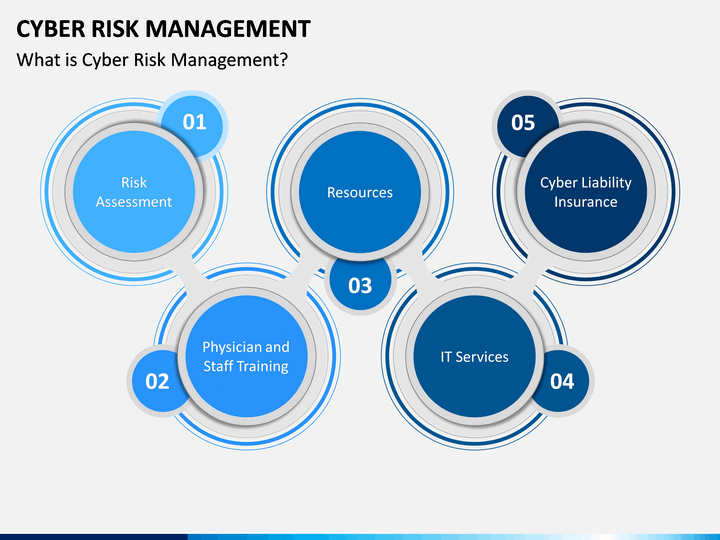 CYBER RISK MANAGEMENT
What is Cyber Risk Management?

01
Risk Assessment

02
Physician and Staff Training

03
Resources

04
IT Services

05
Cyber Liability Insurance